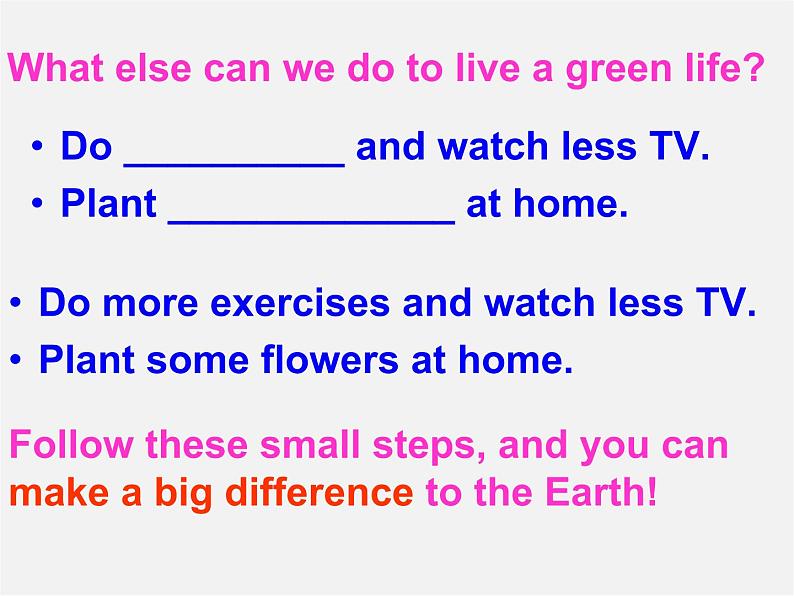 What else can we do to live a green life?

• Do __________ and watch less TV.
• Plant _____________ at home.

• Do more exercises and watch less TV.
• Plant some flowers at home.

Follow these small steps, and you can make a big difference to the Earth!